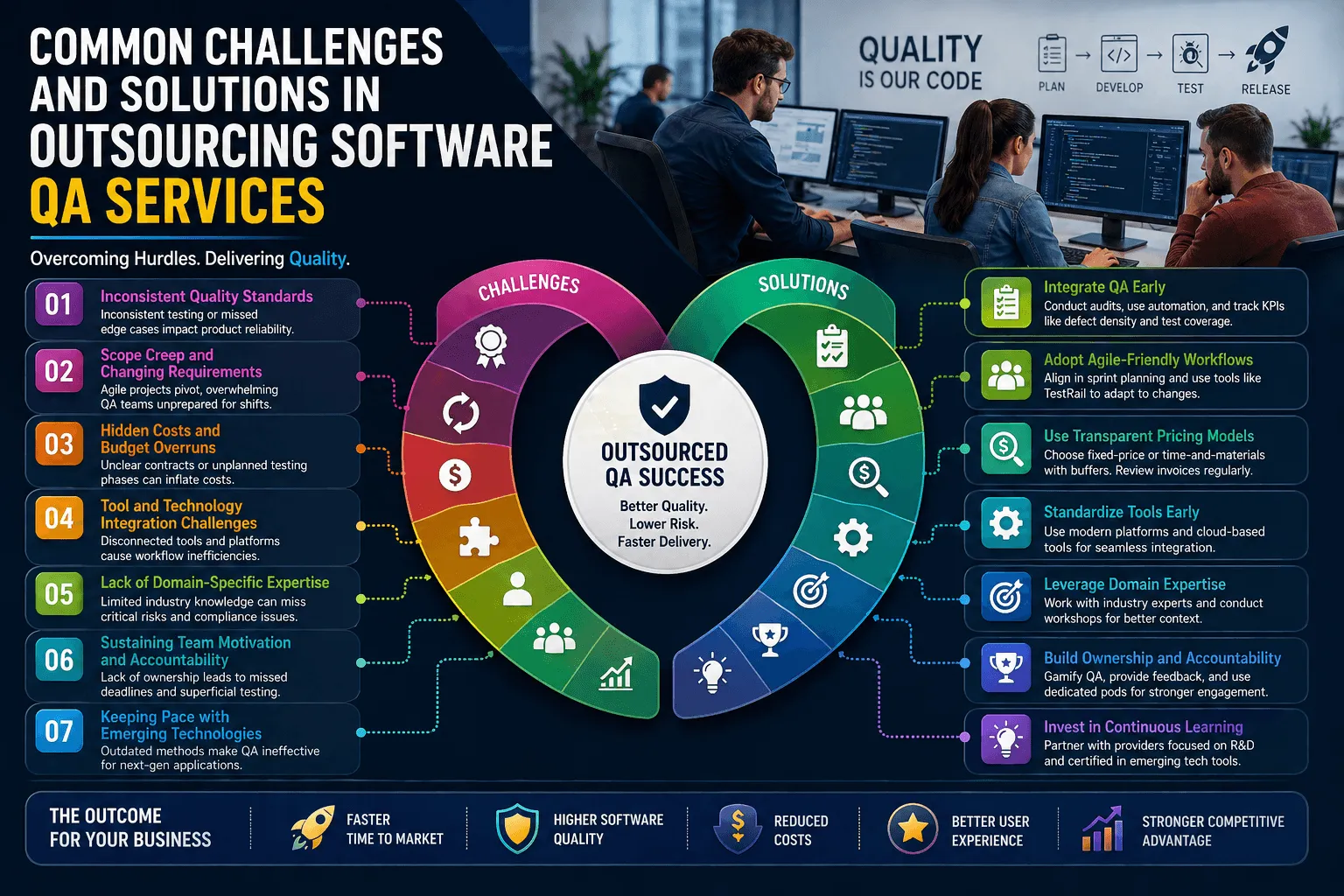 COMMON CHALLENGES AND SOLUTIONS IN OUTSOURCING SOFTWARE QA SERVICES

Overcoming Hurdles. Delivering Quality.

QUALITY IS OUR CODE

PLAN → DEVELOP → TEST → RELEASE

01 Inconsistent Quality Standards
Inconsistent testing or missed edge cases impact product reliability.

02 Scope Creep and Changing Requirements
Agile projects pivot, overwhelming QA teams unprepared for shifts.

03 Hidden Costs and Budget Overruns
Unclear contracts or unplanned testing phases can inflate costs.

04 Tool and Technology Integration Challenges
Disconnected tools and platforms cause workflow inefficiencies.

05 Lack of Domain-Specific Expertise
Limited industry knowledge can miss critical risks and compliance issues.

06 Sustaining Team Motivation and Accountability
Lack of ownership leads to missed deadlines and superficial testing.

07 Keeping Pace with Emerging Technologies
Outdated methods make QA ineffective for next-gen applications.

CHALLENGES

SOLUTIONS

OUTSOURCED QA SUCCESS
Better Quality. Lower Risk. Faster Delivery.

Integrate QA Early
Conduct audits, use automation, and track KPIs like defect density and test coverage.

Adopt Agile-Friendly Workflows
Align in sprint planning and use tools like TestRail to adapt to changes.

Use Transparent Pricing Models
Choose fixed-price or time-and-materials with buffers. Review invoices regularly.

Standardize Tools Early
Use modern platforms and cloud-based tools for seamless integration.

Leverage Domain Expertise
Work with industry experts and conduct workshops for better context.

Build Ownership and Accountability
Gamify QA, provide feedback, and use dedicated pods for stronger engagement.

Invest in Continuous Learning
Partner with providers focused on R&D and certified in emerging tech tools.

THE OUTCOME FOR YOUR BUSINESS

FASTER TIME TO MARKET

HIGHER SOFTWARE QUALITY

REDUCED COSTS

BETTER USER EXPERIENCE

STRONGER COMPETITIVE ADVANTAGE